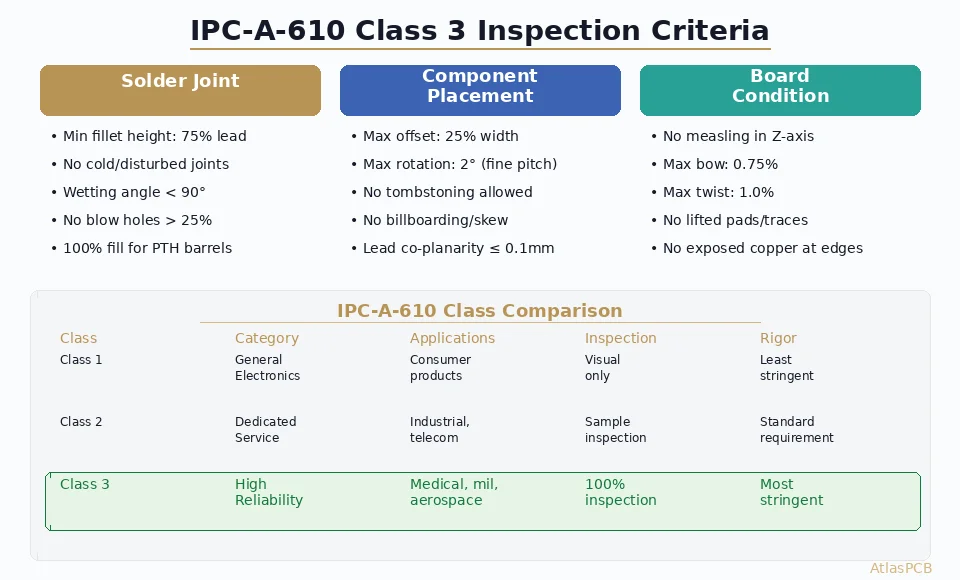 IPC-A-610 Class 3 Inspection Criteria

Solder Joint

• Min fillet height: 75% lead
• No cold/disturbed joints
• Wetting angle < 90°
• No blow holes > 25%
• 100% fill for PTH barrels

Component Placement

• Max offset: 25% width
• Max rotation: 2° (fine pitch)
• No tombstoning allowed
• No billboarding/skew
• Lead co-planarity ≤ 0.1mm

Board Condition

• No measling in Z-axis
• Max bow: 0.75%
• Max twist: 1.0%
• No lifted pads/traces
• No exposed copper at edges

IPC-A-610 Class Comparison

| Class | Category | Applications | Inspection | Rigor |
|---|---|---|---|---|
| Class 1 | General Electronics | Consumer products | Visual only | Least stringent |
| Class 2 | Dedicated Service | Industrial, telecom | Sample inspection | Standard requirement |
| Class 3 | High Reliability | Medical, mil, aerospace | 100% inspection | Most stringent |

AtlasPCB